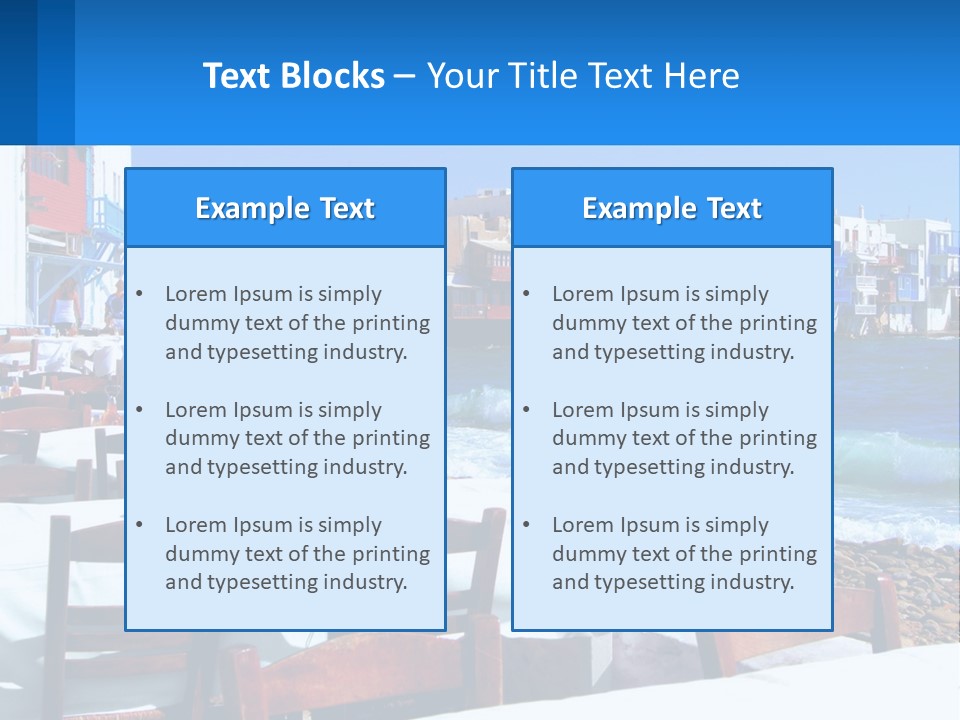 Text Blocks – Your Title Text Here

Example Text

• Lorem Ipsum is simply dummy text of the printing and typesetting industry.

• Lorem Ipsum is simply dummy text of the printing and typesetting industry.

• Lorem Ipsum is simply dummy text of the printing and typesetting industry.

Example Text

• Lorem Ipsum is simply dummy text of the printing and typesetting industry.

• Lorem Ipsum is simply dummy text of the printing and typesetting industry.

• Lorem Ipsum is simply dummy text of the printing and typesetting industry.